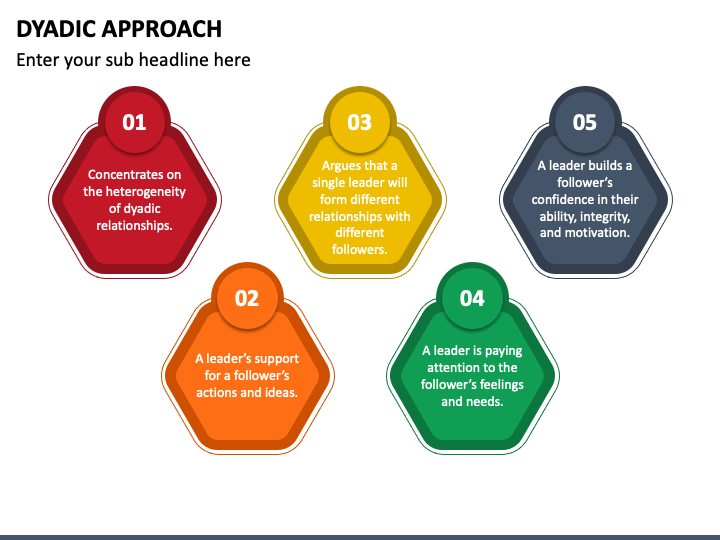 DYADIC APPROACH

Enter your sub headline here

01

Concentrates on the heterogeneity of dyadic relationships.

02

A leader's support for a follower's actions and ideas.

03

Argues that a single leader will form different relationships with different followers.

04

A leader is paying attention to the follower's feelings and needs.

05

A leader builds a follower's confidence in their ability, integrity, and motivation.